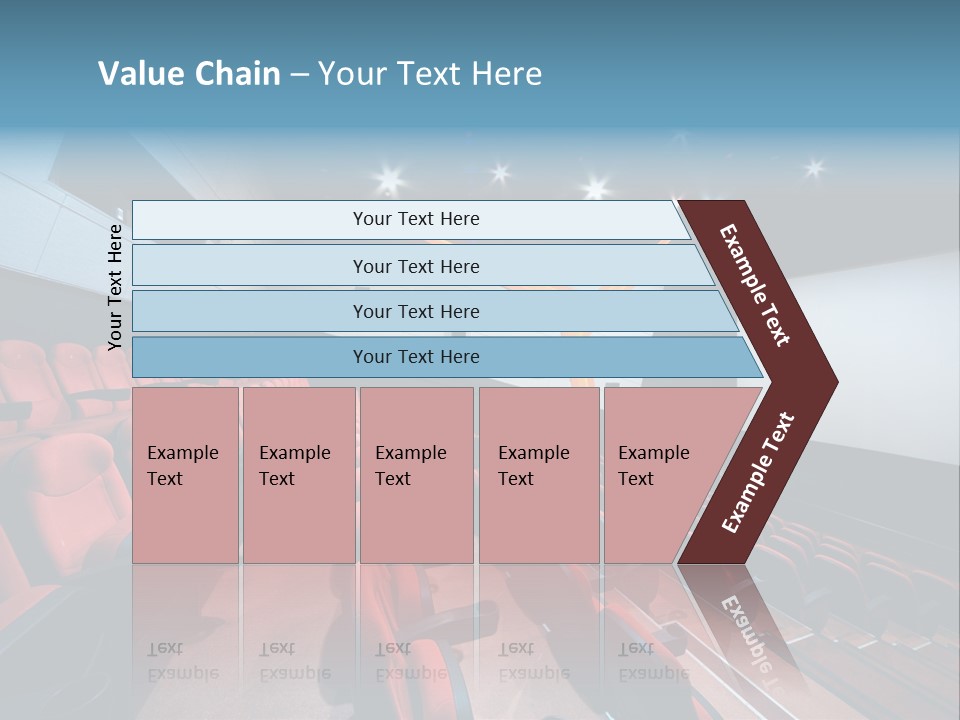 Value Chain – Your Text Here

Your Text Here

Your Text Here

Your Text Here

Your Text Here

Your Text Here

Example Text

Example Text

Example Text

Example Text

Example Text

Example Text

Example Text